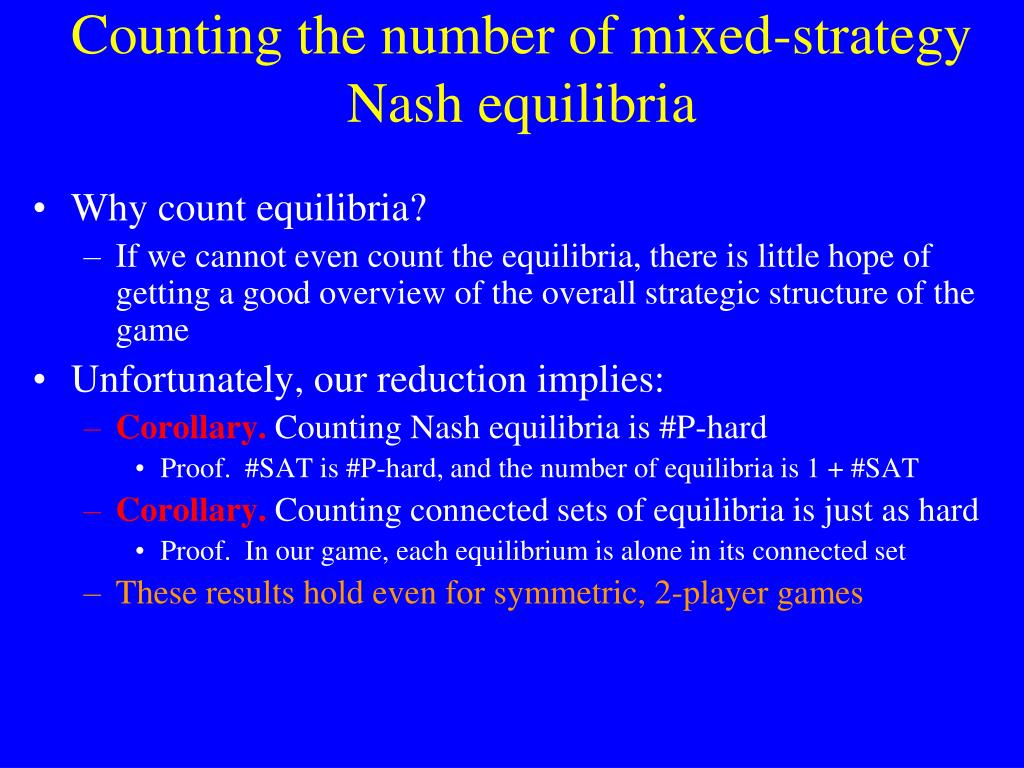 Counting the number of mixed-strategy Nash equilibria

• Why count equilibria?
– If we cannot even count the equilibria, there is little hope of getting a good overview of the overall strategic structure of the game

• Unfortunately, our reduction implies:
– Corollary. Counting Nash equilibria is #P-hard
• Proof. #SAT is #P-hard, and the number of equilibria is 1 + #SAT
– Corollary. Counting connected sets of equilibria is just as hard
• Proof. In our game, each equilibrium is alone in its connected set
– These results hold even for symmetric, 2-player games